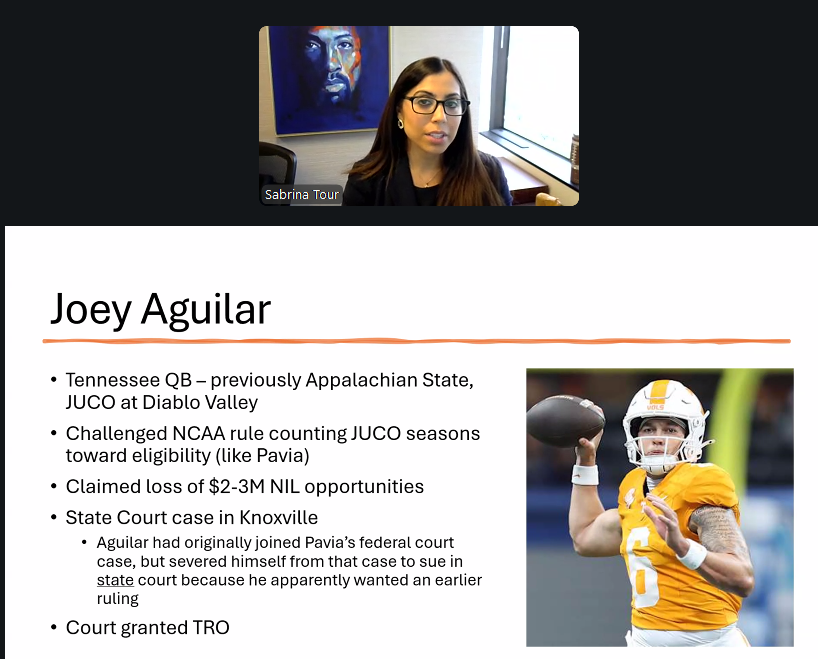 Sabrina Tour

Joey Aguilar

• Tennessee QB – previously Appalachian State, JUCO at Diablo Valley
• Challenged NCAA rule counting JUCO seasons toward eligibility (like Pavia)
• Claimed loss of $2-3M NIL opportunities
• State Court case in Knoxville
  • Aguilar had originally joined Pavia's federal court case, but severed himself from that case to sue in state court because he apparently wanted an earlier ruling
• Court granted TRO

VOLS
6